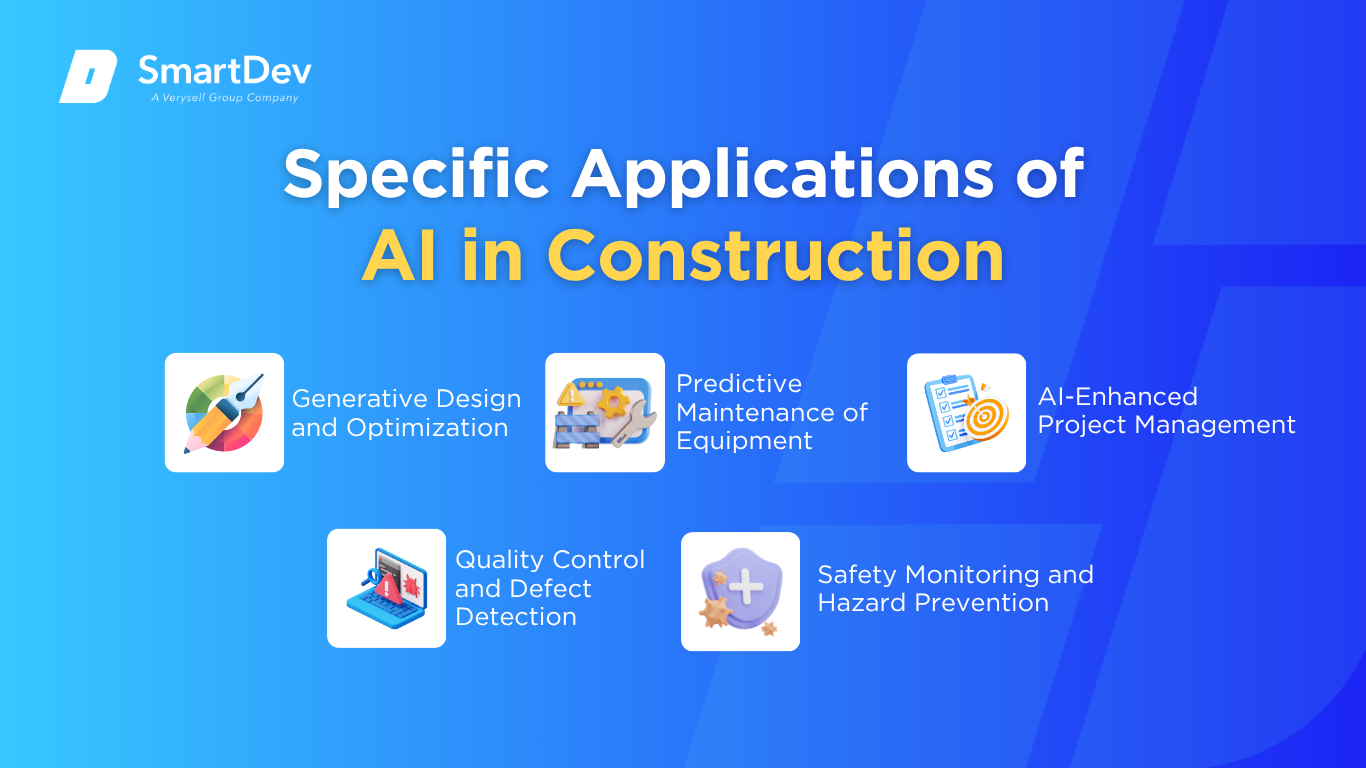 SmartDev
A Verysell Group Company

Specific Applications of AI in Construction

Generative Design and Optimization

Predictive Maintenance of Equipment

AI-Enhanced Project Management

Quality Control and Defect Detection

Safety Monitoring and Hazard Prevention